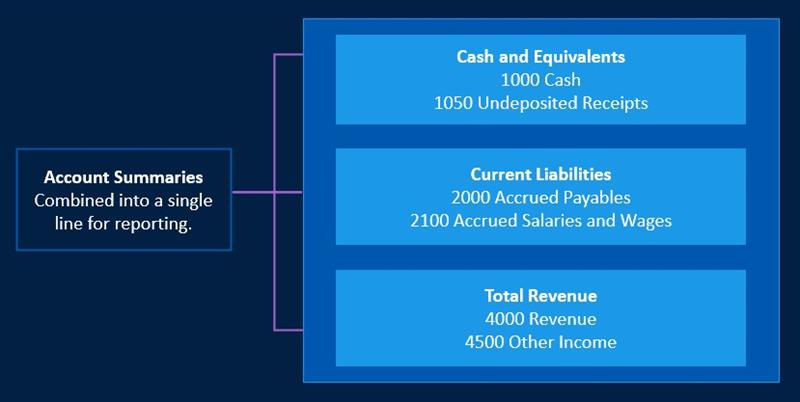 Account Summaries
Combined into a single line for reporting.

Cash and Equivalents
1000 Cash
1050 Undeposited Receipts

Current Liabilities
2000 Accrued Payables
2100 Accrued Salaries and Wages

Total Revenue
4000 Revenue
4500 Other Income